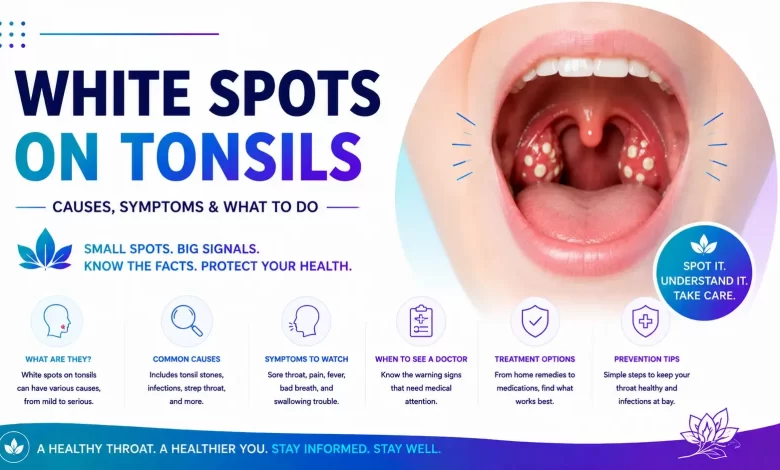 WHITE SPOTS ON TONSILS

CAUSES, SYMPTOMS & WHAT TO DO

SMALL SPOTS. BIG SIGNALS.
KNOW THE FACTS. PROTECT YOUR HEALTH.

SPOT IT. UNDERSTAND IT. TAKE CARE.

WHAT ARE THEY?
White spots on tonsils can have various causes, from mild to serious.

COMMON CAUSES
Includes tonsil stones, infections, strep throat, and more.

SYMPTOMS TO WATCH
Sore throat, pain, fever, bad breath, and swallowing trouble.

WHEN TO SEE A DOCTOR
Know the warning signs that need medical attention.

TREATMENT OPTIONS
From home remedies to medications, find what works best.

PREVENTION TIPS
Simple steps to keep your throat healthy and infections at bay.

A HEALTHY THROAT. A HEALTHIER YOU. STAY INFORMED. STAY WELL.